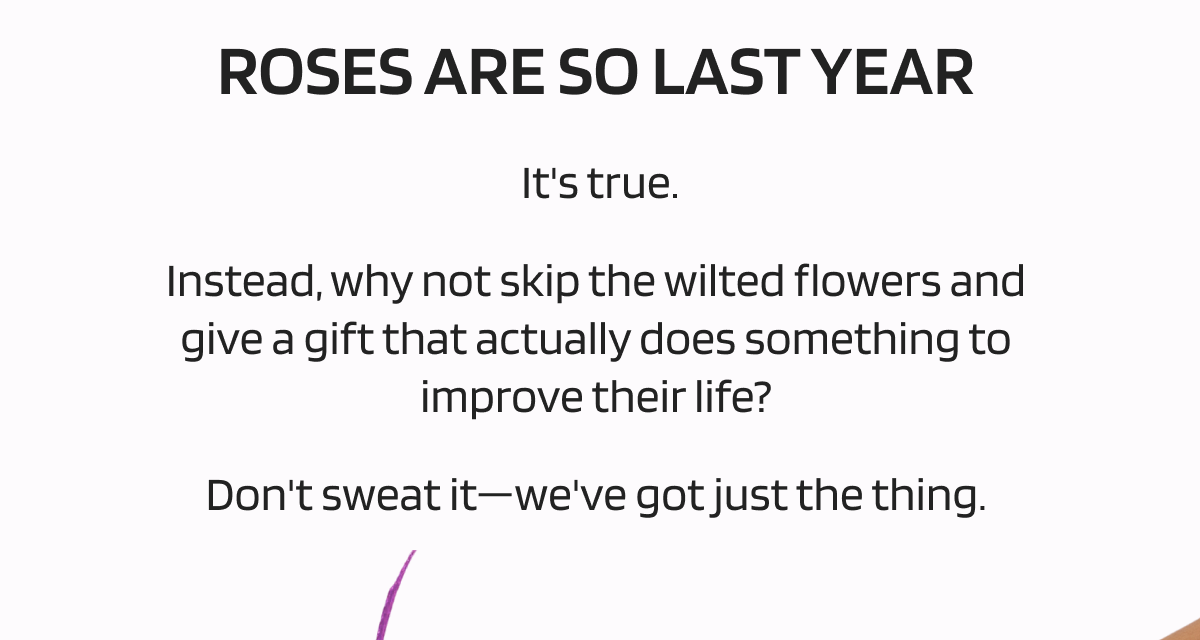 ROSES ARE SO LAST YEAR

It's true.

Instead, why not skip the wilted flowers and give a gift that actually does something to improve their life?

Don't sweat it—we've got just the thing.